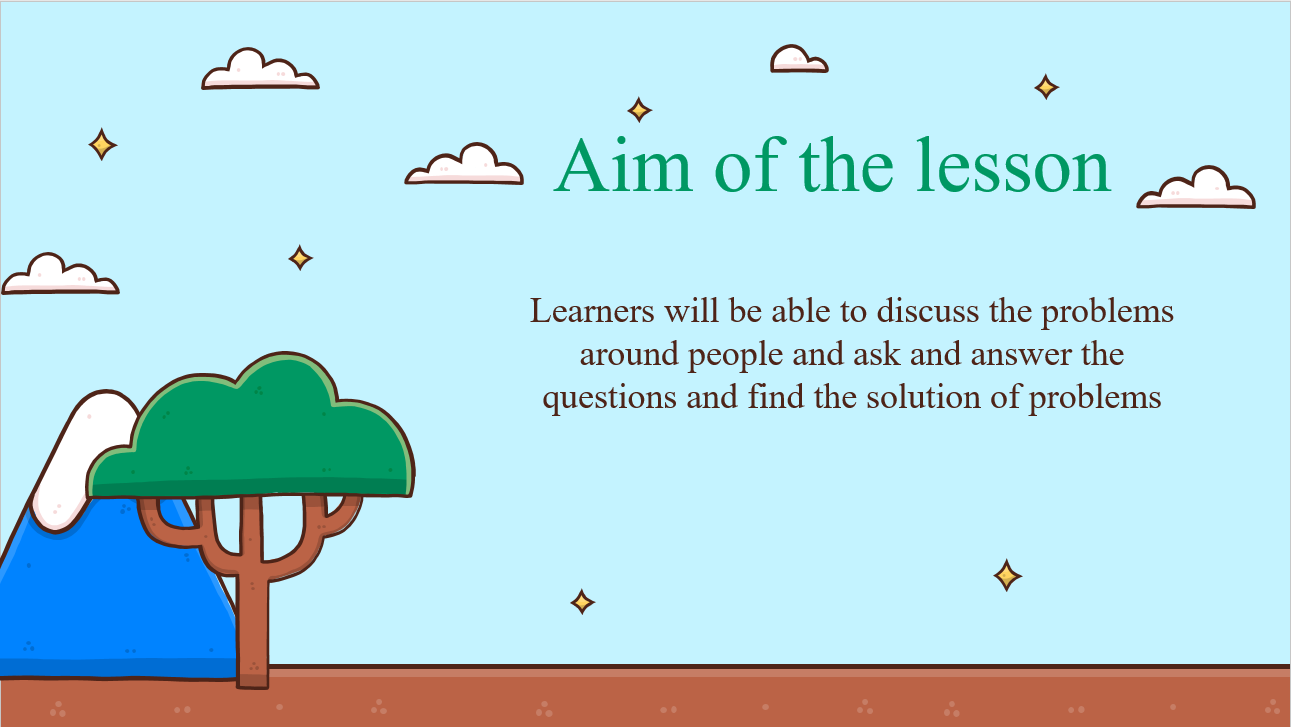 Aim of the lesson

Learners will be able to discuss the problems around people and ask and answer the questions and find the solution of problems